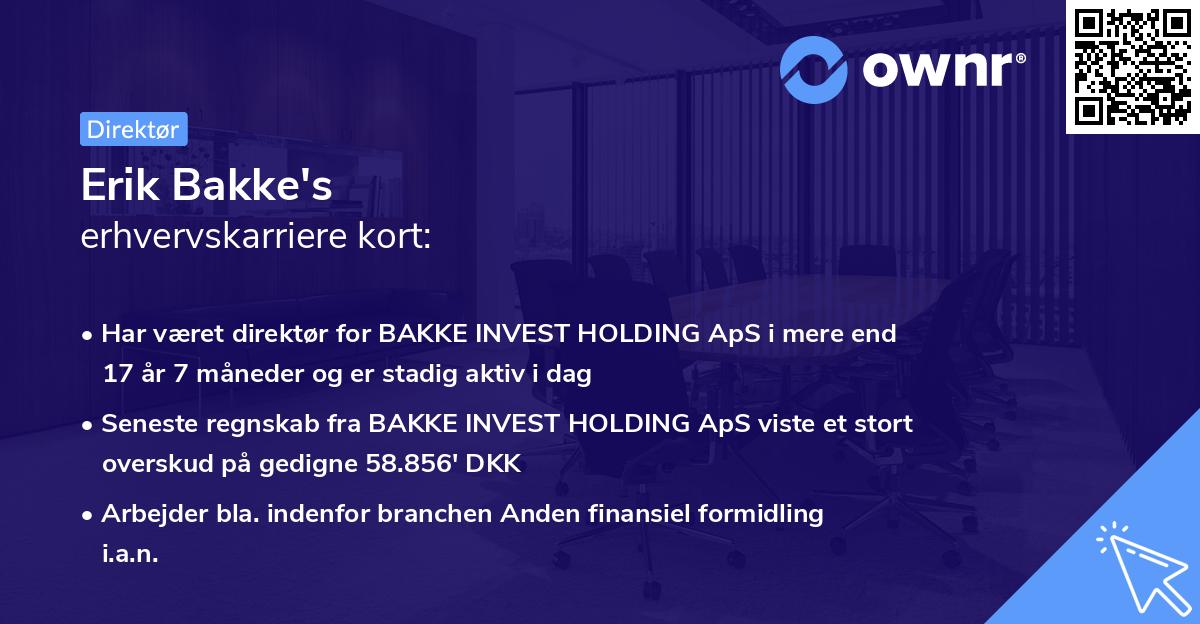 ownr®

Direktør

Erik Bakke's
erhvervskarriere kort:

• Har været direktør for BAKKE INVEST HOLDING ApS i mere end 17 år 7 måneder og er stadig aktiv i dag

• Seneste regnskab fra BAKKE INVEST HOLDING ApS viste et stort overskud på gedigne 58.856' DKK

• Arbejder bla. indenfor branchen Anden finansiel formidling i.a.n.